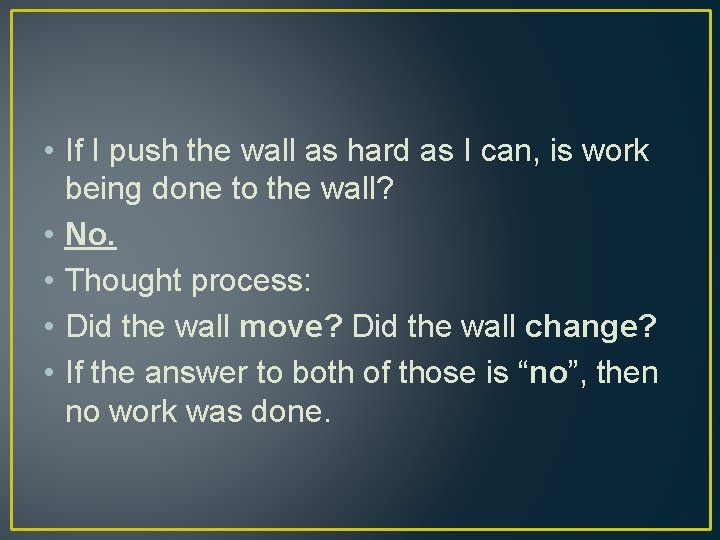 • If I push the wall as hard as I can, is work being done to the wall?
• No.
• Thought process:
• Did the wall move? Did the wall change?
• If the answer to both of those is “no”, then no work was done.